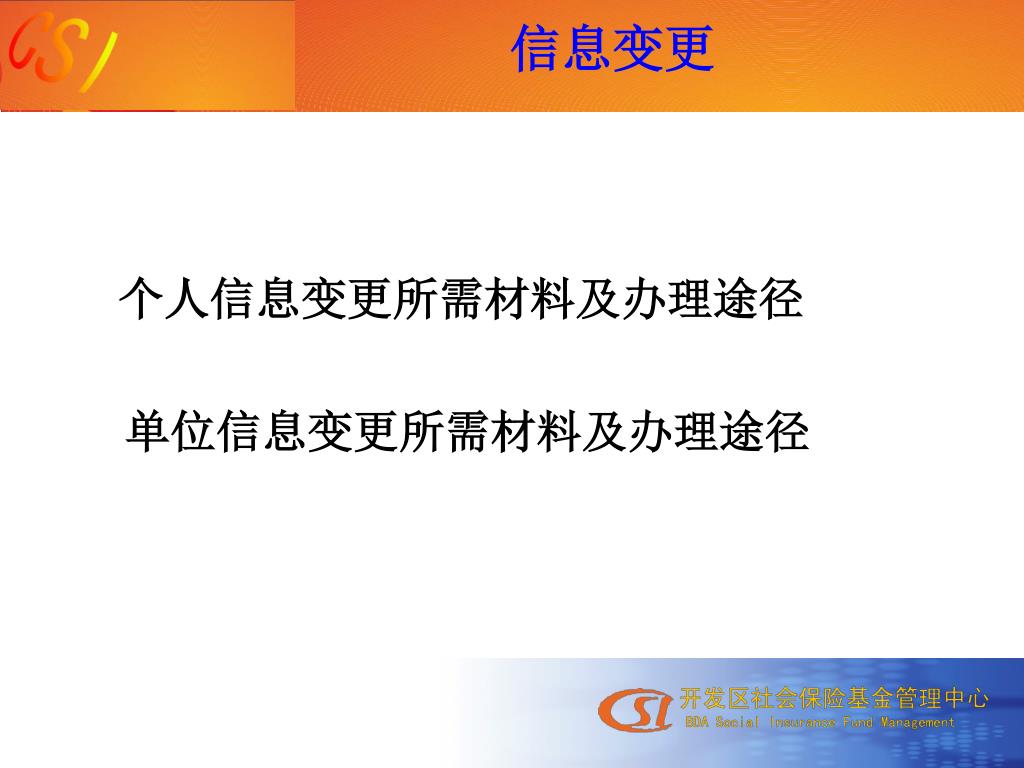 CSI

信息变更

个人信息变更所需材料及办理途径

单位信息变更所需材料及办理途径

CSI 开发区社会保险基金管理中心
BDA Social Insurance Fund Management